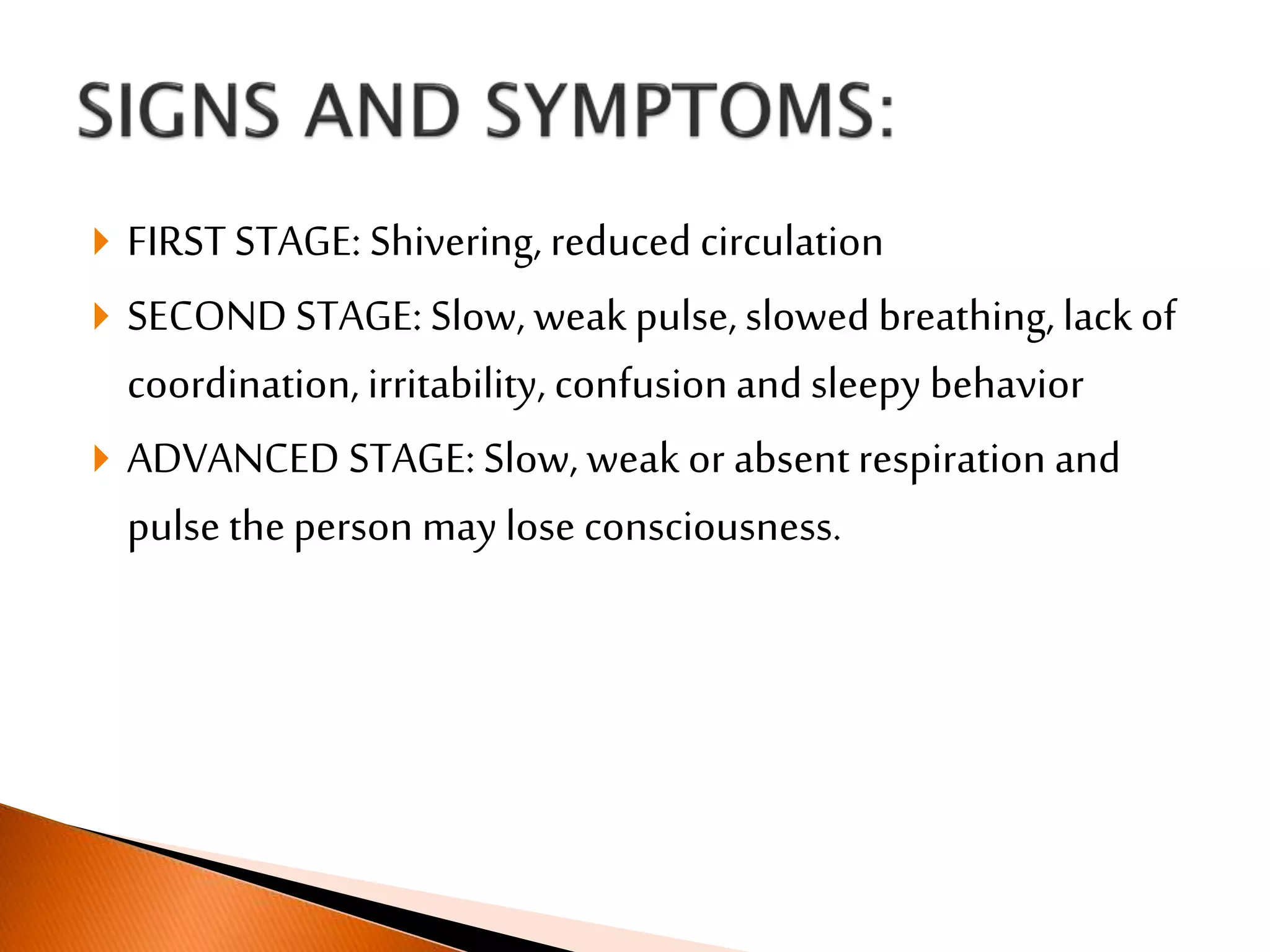 SIGNS AND SYMPTOMS:

FIRST STAGE: Shivering, reduced circulation

SECOND STAGE: Slow, weak pulse, slowed breathing, lack of coordination, irritability, confusion and sleepy behavior

ADVANCED STAGE: Slow, weak or absent respiration and pulse the person may lose consciousness.